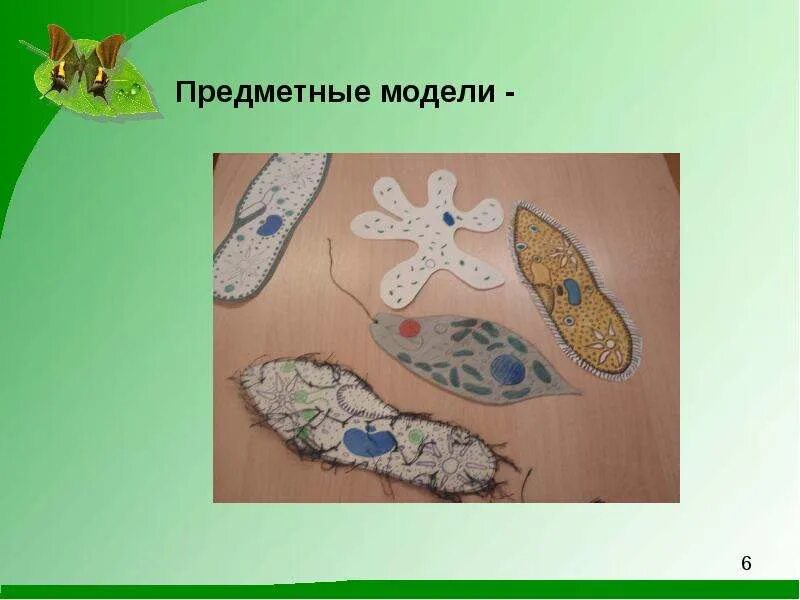 Предметные модели -

6